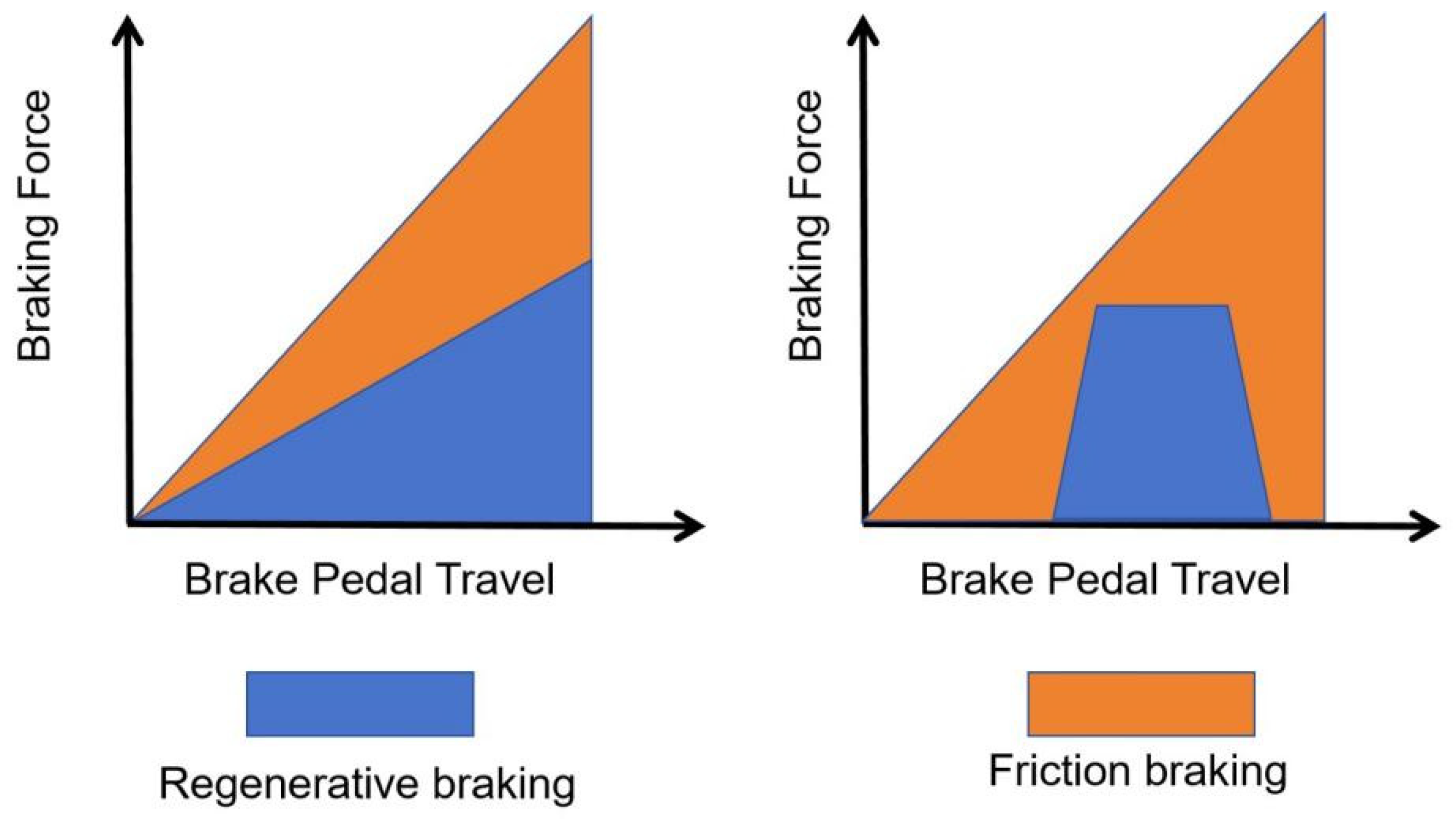 Braking Force

Brake Pedal Travel

Braking Force

Brake Pedal Travel

Regenerative braking

Friction braking